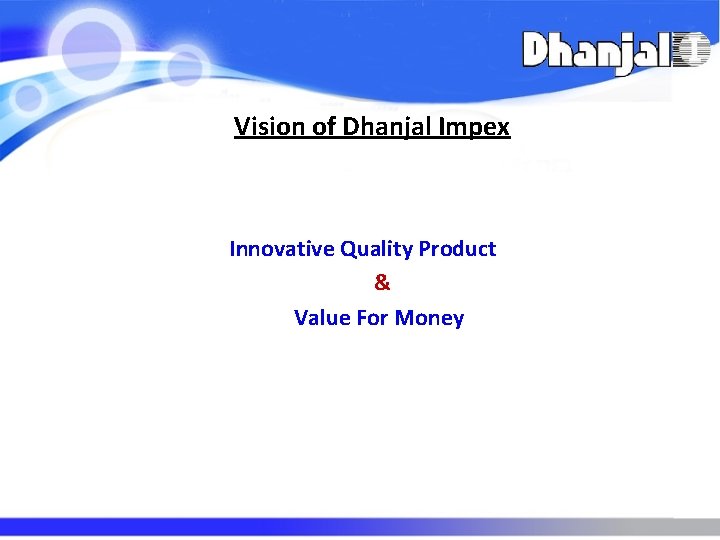 Dhanjal

Vision of Dhanjal Impex

Innovative Quality Product
&
Value For Money